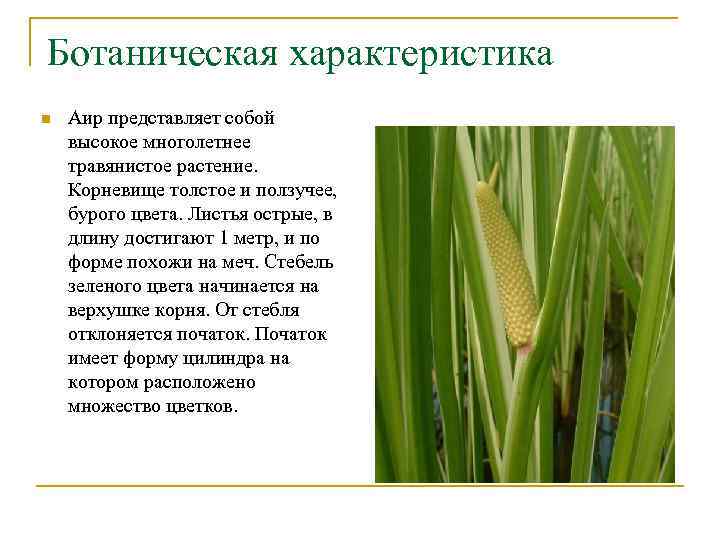 Ботаническая характеристика

Аир представляет собой высокое многолетнее травянистое растение. Корневище толстое и ползучее, бурого цвета. Листья острые, в длину достигают 1 метр, и по форме похожи на меч. Стебель зеленого цвета начинается на верхушке корня. От стебля отклоняется початок. Початок имеет форму цилиндра на котором расположено множество цветков.